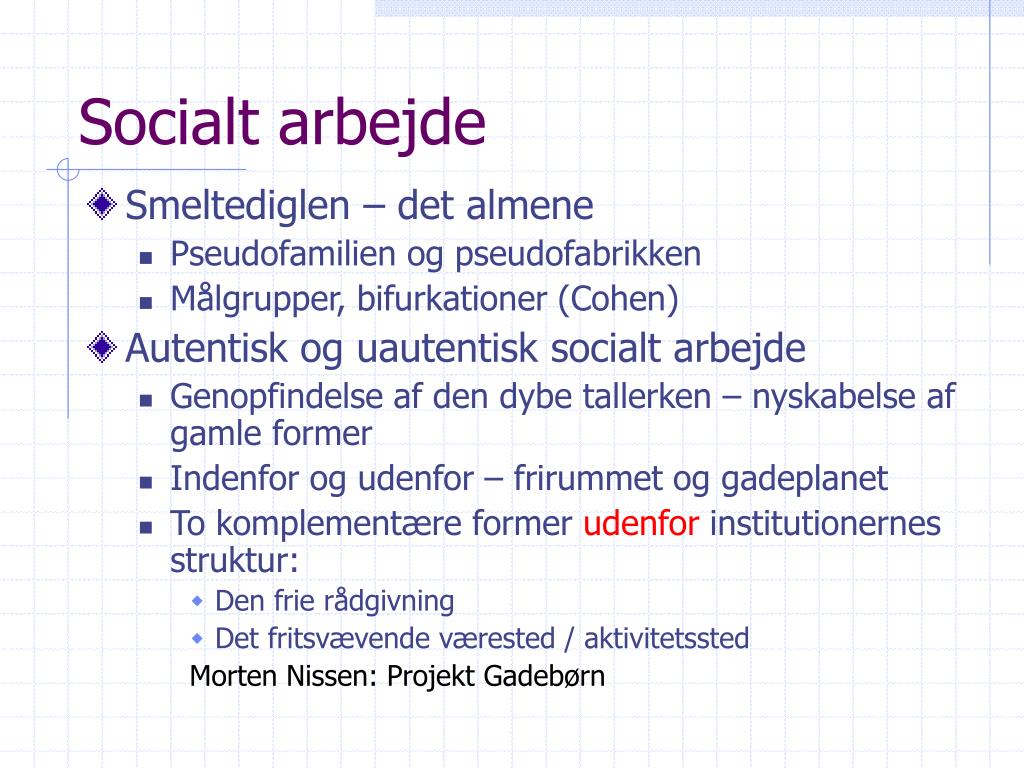 Socialt arbejde

Smeltediglen – det almene

Pseudofamilien og pseudofabrikken

Målgrupper, bifurkationer (Cohen)

Autentisk og uautentisk socialt arbejde

Genopfindelse af den dybe tallerken – nyskabelse af gamle former

Indenfor og udenfor – frirummet og gadeplanet

To komplementære former udenfor institutionernes struktur:

Den frie rådgivning

Det fritsvævende værested / aktivitetssted

Morten Nissen: Projekt Gadebørn